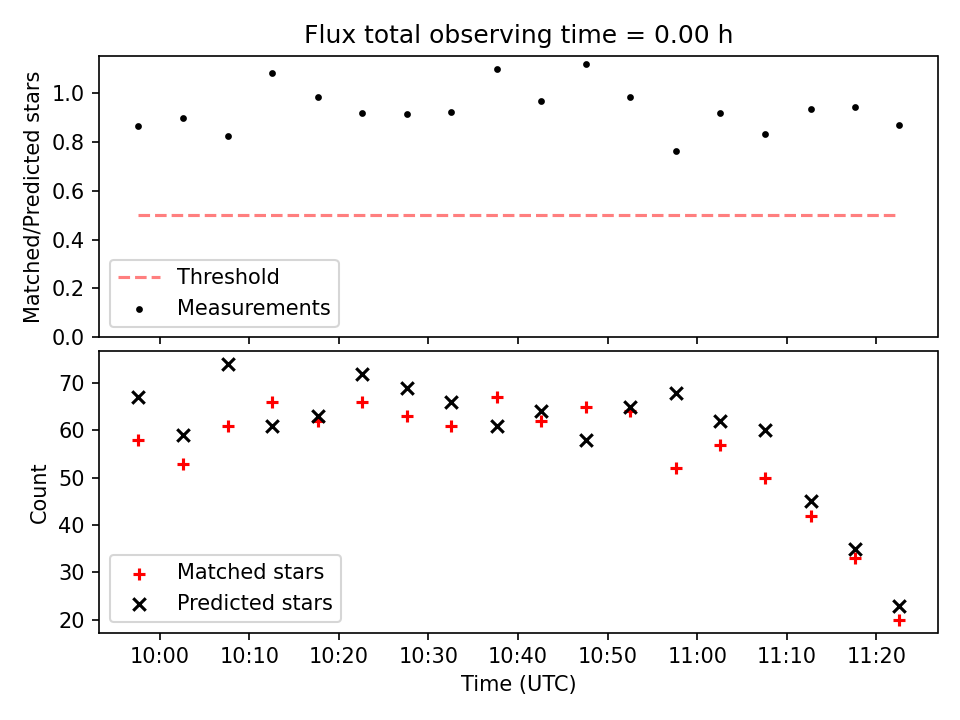 Flux total observing time = 0.00 h

Matched/Predicted stars

1.0
0.8
0.6
0.4
0.2
0.0

Threshold
Measurements

Count

70
60
50
40
30
20

Matched stars
Predicted stars

10:00 10:10 10:20 10:30 10:40 10:50 11:00 11:10 11:20

Time (UTC)